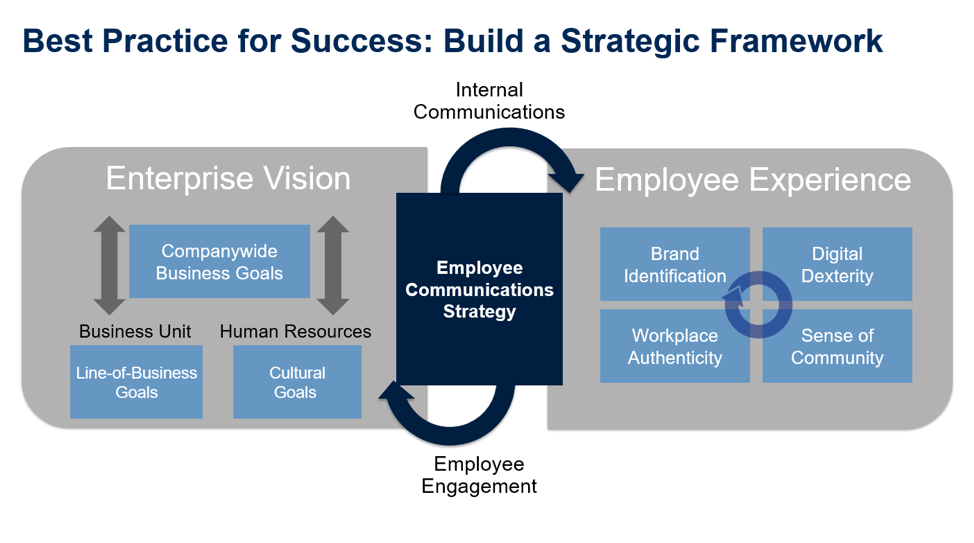 Best Practice for Success: Build a Strategic Framework

Internal Communications

Enterprise Vision

Companywide Business Goals

Business Unit

Human Resources

Line-of-Business Goals

Cultural Goals

Employee Communications Strategy

Employee Experience

Brand Identification

Digital Dexterity

Workplace Authenticity

Sense of Community

Employee Engagement